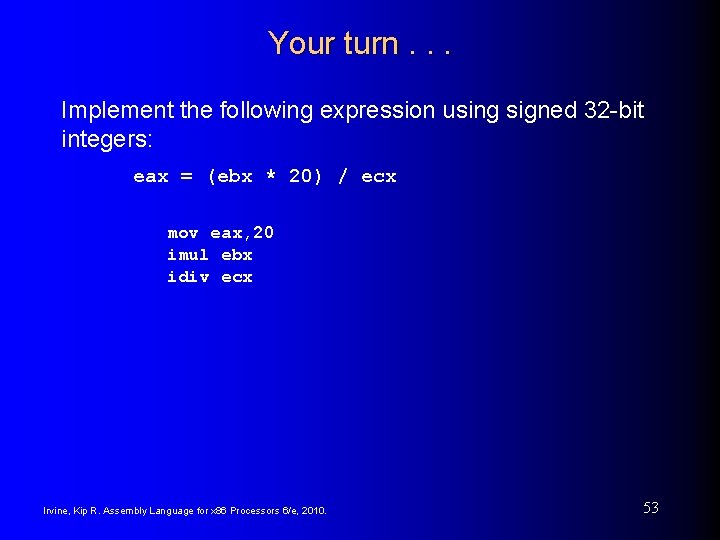 Your turn . . .

Implement the following expression using signed 32-bit integers:

eax = (ebx * 20) / ecx

mov eax,20
imul ebx
idiv ecx

Irvine, Kip R. Assembly Language for x86 Processors 6/e, 2010.

53